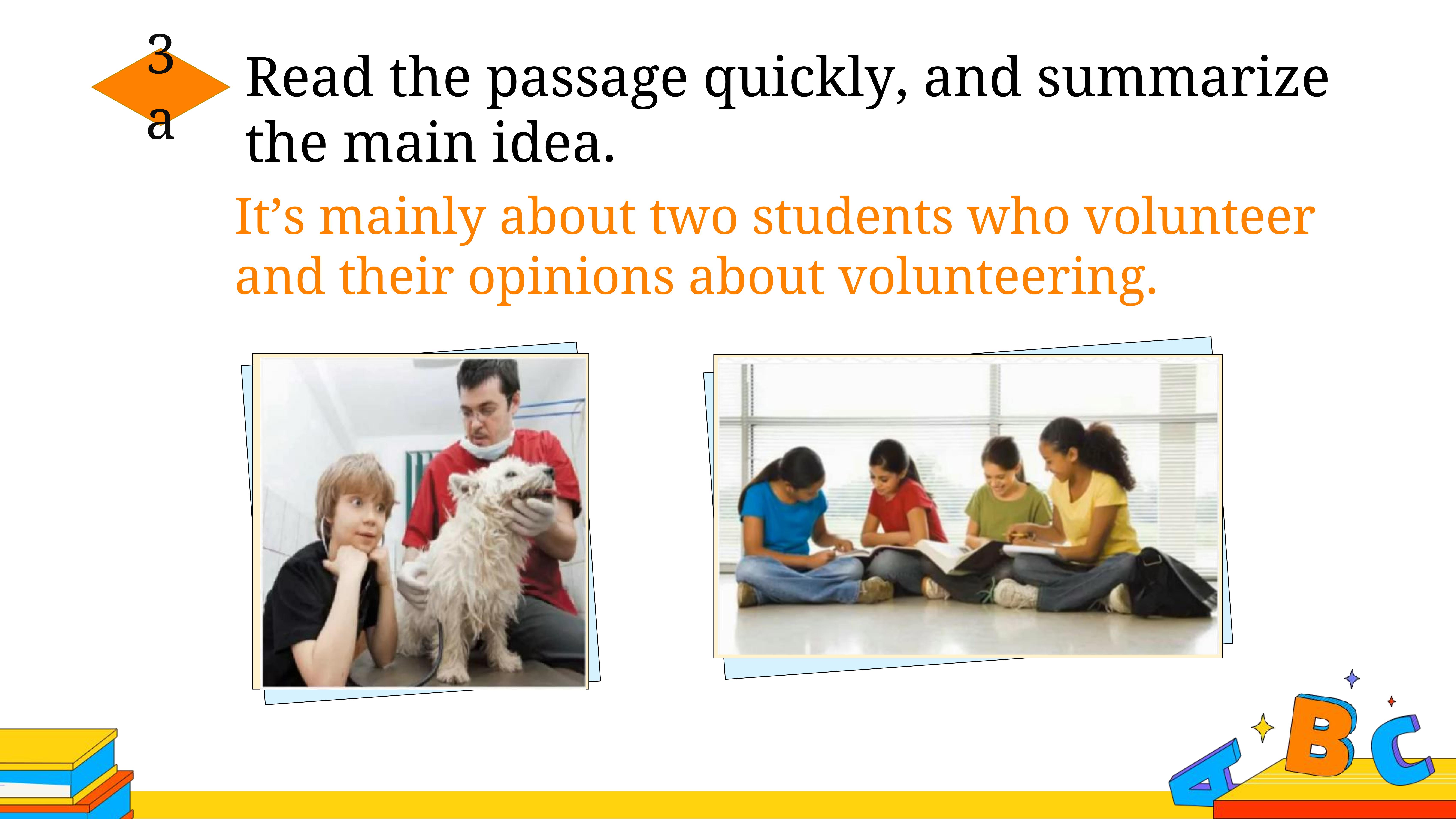 3a

Read the passage quickly, and summarize the main idea.

It’s mainly about two students who volunteer and their opinions about volunteering.

A B C